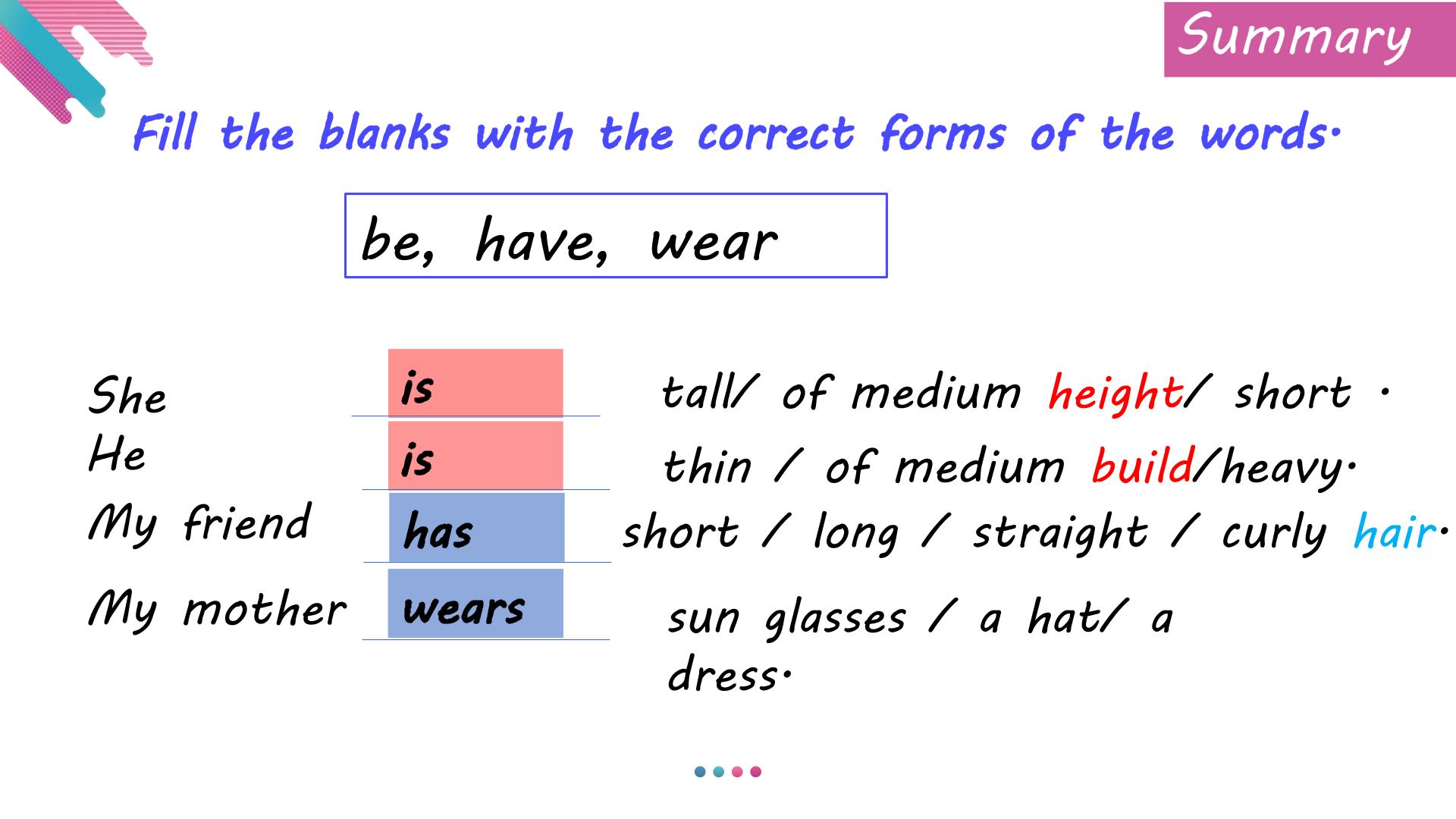 Summary

Fill the blanks with the correct forms of the words.

be, have, wear

She is tall/ of medium height/ short .

He is thin / of medium build/heavy.

My friend has short / long / straight / curly hair.

My mother wears sun glasses / a hat/ a dress.